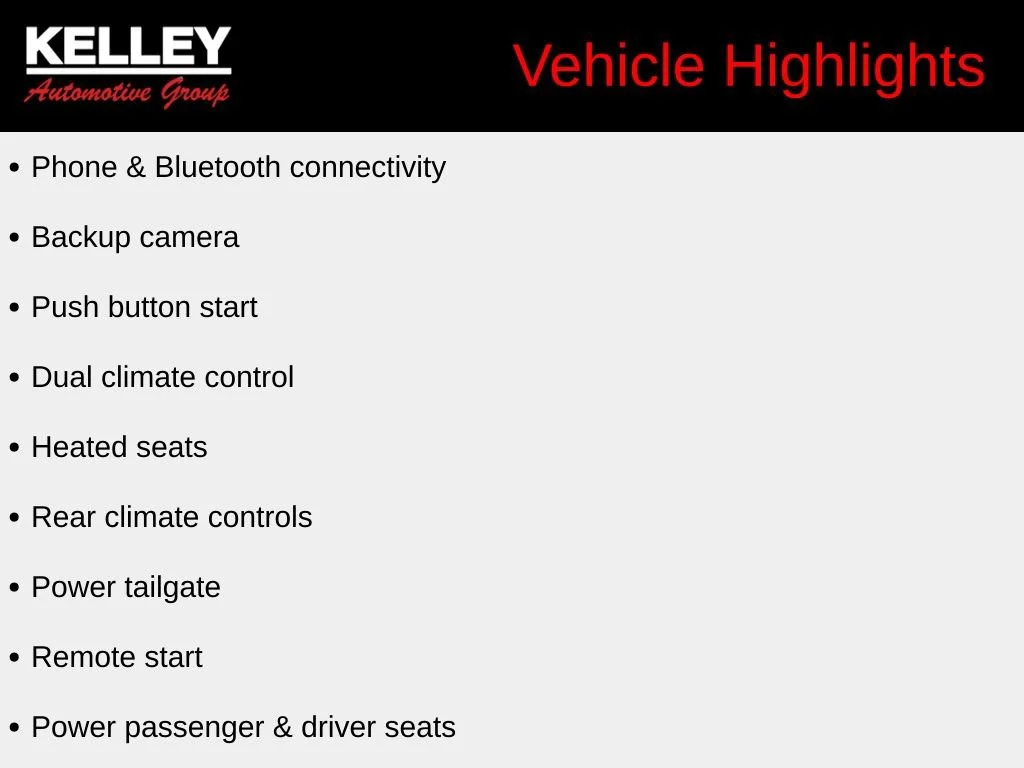 KELLEY
Automotive Group

Vehicle Highlights

• Phone & Bluetooth connectivity

• Backup camera

• Push button start

• Dual climate control

• Heated seats

• Rear climate controls

• Power tailgate

• Remote start

• Power passenger & driver seats